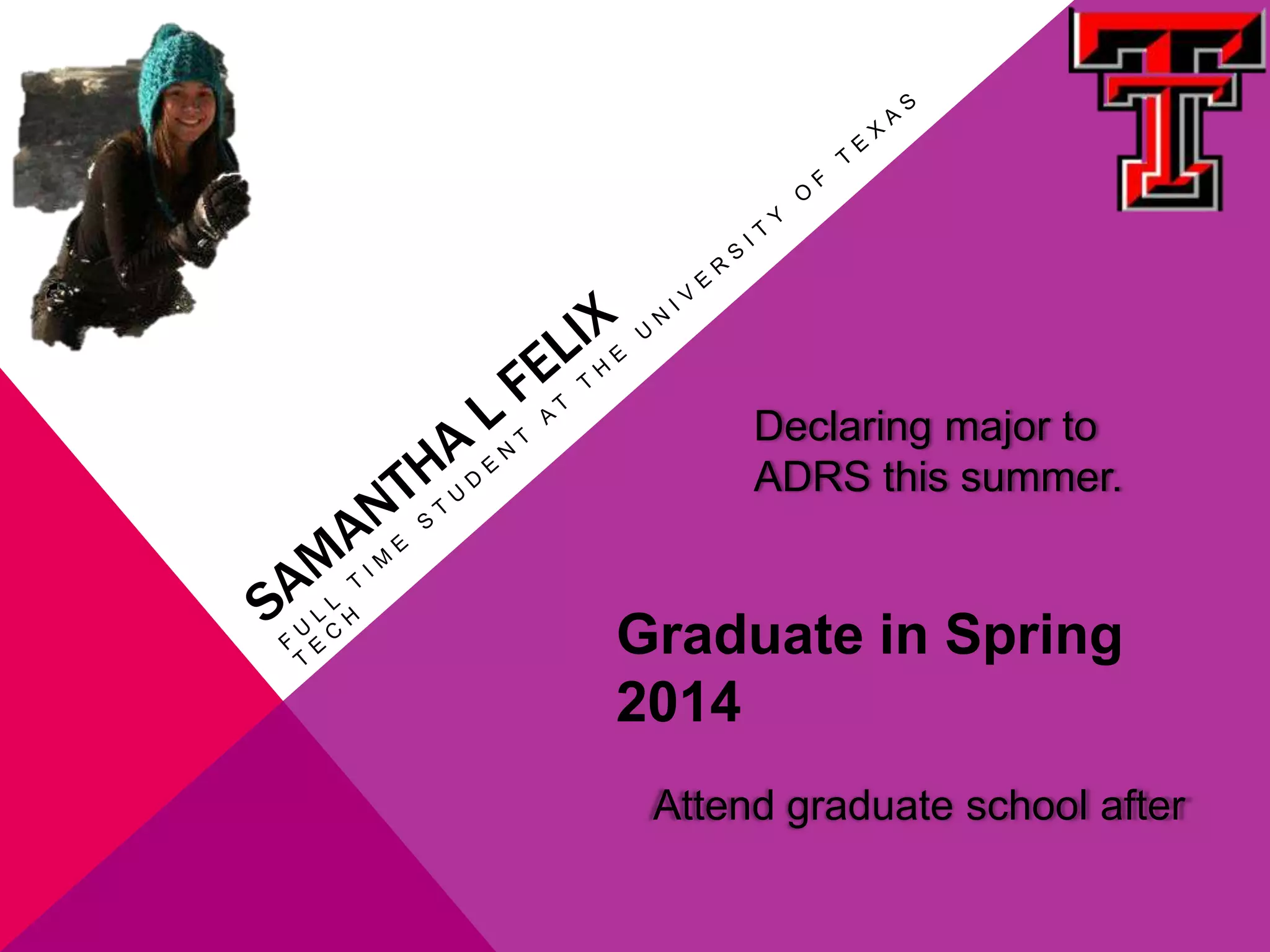 SAMANTHA L FELIX

FULL TIME STUDENT AT THE UNIVERSITY OF TEXAS TECH

Declaring major to ADRS this summer.

Graduate in Spring 2014

Attend graduate school after